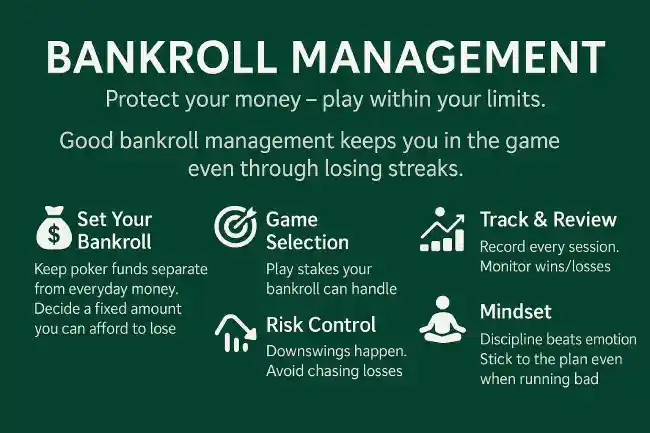 BANKROLL MANAGEMENT

Protect your money – play within your limits.

Good bankroll management keeps you in the game even through losing streaks.

$

Set Your Bankroll

Keep poker funds separate from everyday money. Decide a fixed amount you can afford to lose

Game Selection

Play stakes your bankroll can handle

Risk Control

Downswings happen. Avoid chasing losses

Track & Review

Record every session. Monitor wins/losses

Mindset

Discipline beats emotion Stick to the plan even when running bad